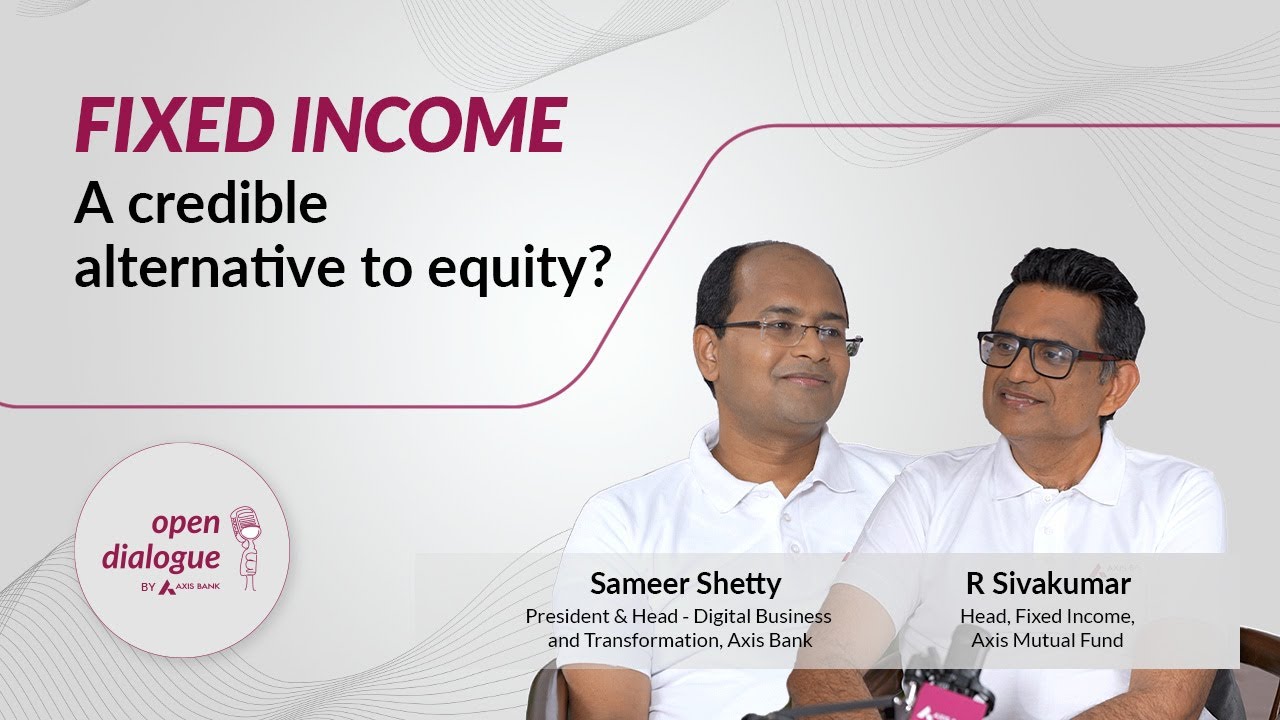 FIXED INCOME
A credible alternative to equity?

open dialogue
BY AXIS BANK

Sameer Shetty
President & Head - Digital Business and Transformation, Axis Bank

R Sivakumar
Head, Fixed Income, Axis Mutual Fund